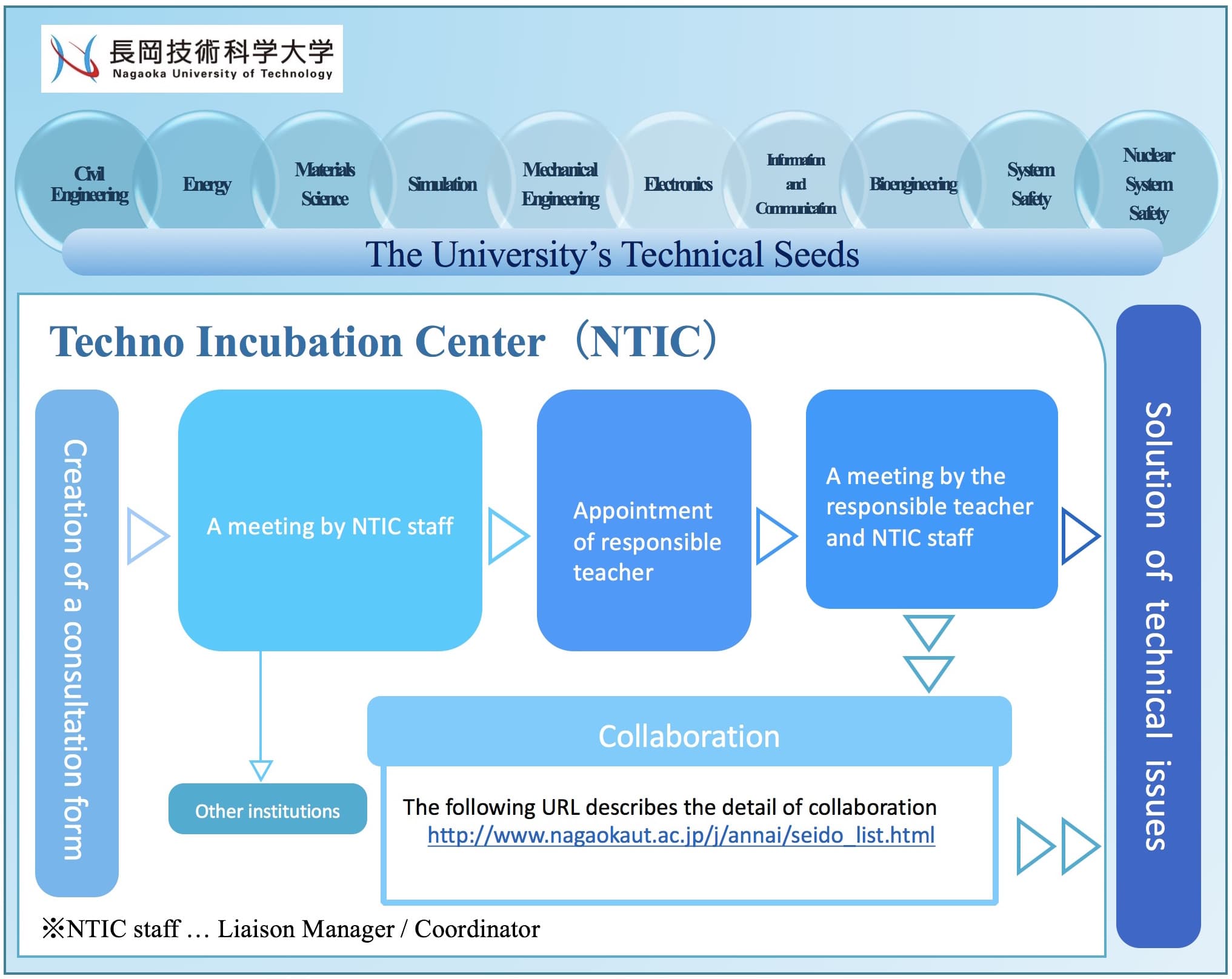 長岡技術科学大学
Nagaoka University of Technology

Civil Engineering

Energy

Materials Science

Simulation

Mechanical Engineering

Electronics

Information and Communication

Bioengineering

System Safety

Nuclear System Safety

The University's Technical Seeds

Techno Incubation Center (NTIC)

Creation of a consultation form

A meeting by NTIC staff

Appointment of responsible teacher

A meeting by the responsible teacher and NTIC staff

Other institutions

Collaboration

The following URL describes the detail of collaboration
http://www.nagaokaut.ac.jp/j/annai/seido_list.html

Solution of technical issues

※NTIC staff … Liaison Manager / Coordinator